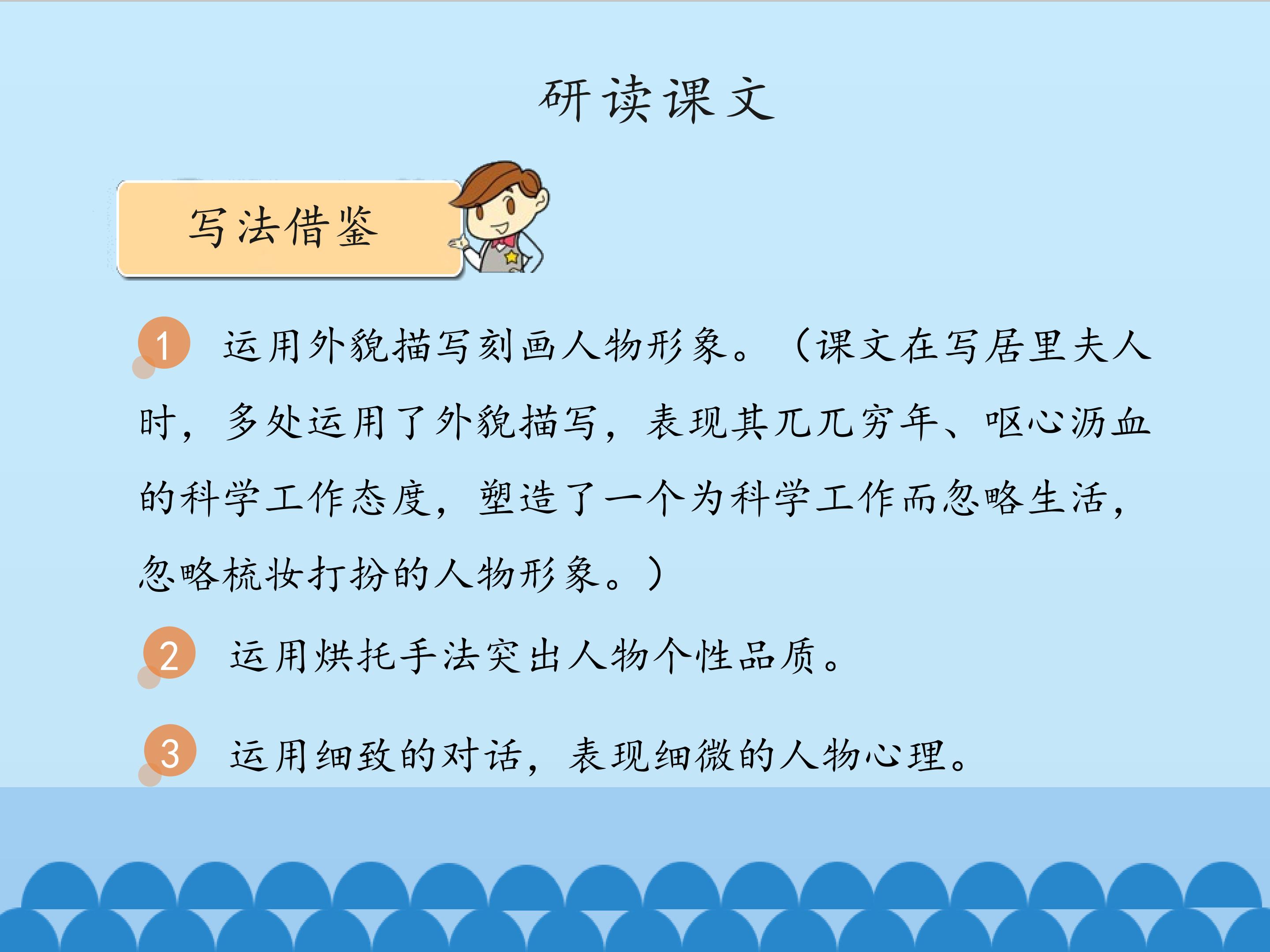 研读课文

写法借鉴

1 运用外貌描写刻画人物形象。（课文在写居里夫人时，多处运用了外貌描写，表现其兀兀穷年、呕心沥血的科学工作态度，塑造了一个为科学工作而忽略生活，忽略梳妆打扮的人物形象。）

2 运用烘托手法突出人物个性品质。

3 运用细致的对话，表现细微的人物心理。